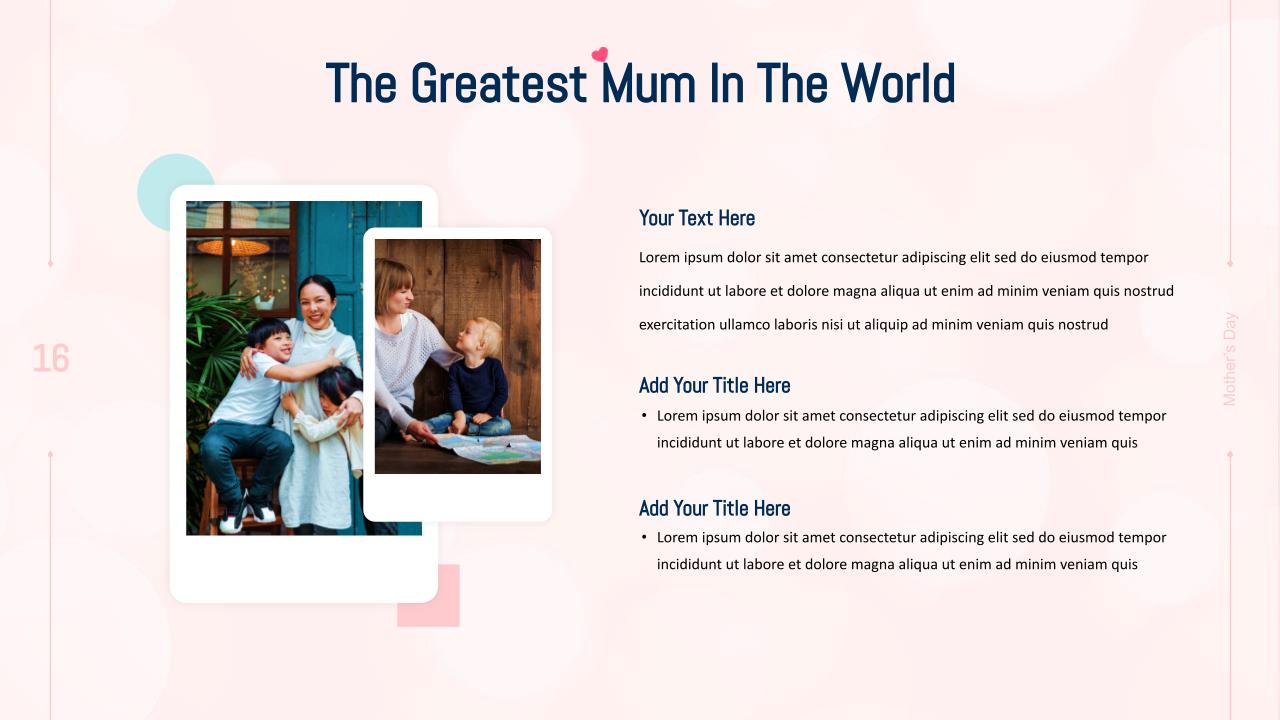 The Greatest Mum In The World

16

Your Text Here

Lorem ipsum dolor sit amet consectetur adipiscing elit sed do eiusmod tempor incididunt ut labore et dolore magna aliqua ut enim ad minim veniam quis nostrud exercitation ullamco laboris nisi ut aliquip ad minim veniam quis nostrud

Add Your Title Here

• Lorem ipsum dolor sit amet consectetur adipiscing elit sed do eiusmod tempor incididunt ut labore et dolore magna aliqua ut enim ad minim veniam quis

Add Your Title Here

• Lorem ipsum dolor sit amet consectetur adipiscing elit sed do eiusmod tempor incididunt ut labore et dolore magna aliqua ut enim ad minim veniam quis

Mother's Day